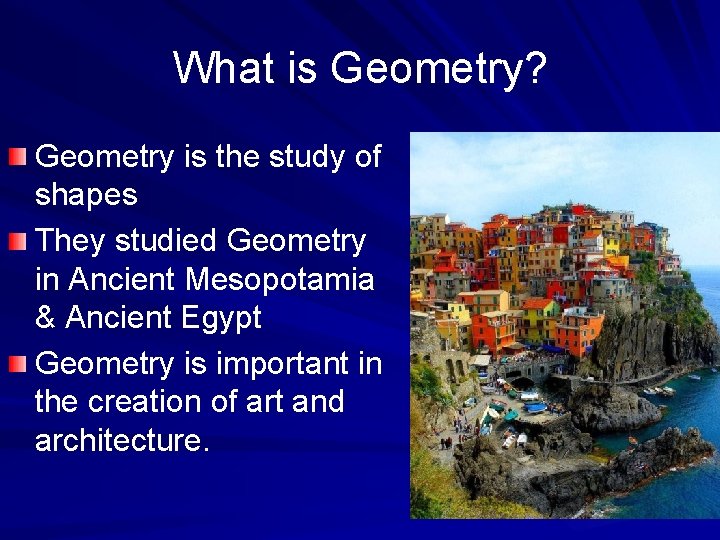 What is Geometry?

Geometry is the study of shapes

They studied Geometry in Ancient Mesopotamia & Ancient Egypt

Geometry is important in the creation of art and architecture.